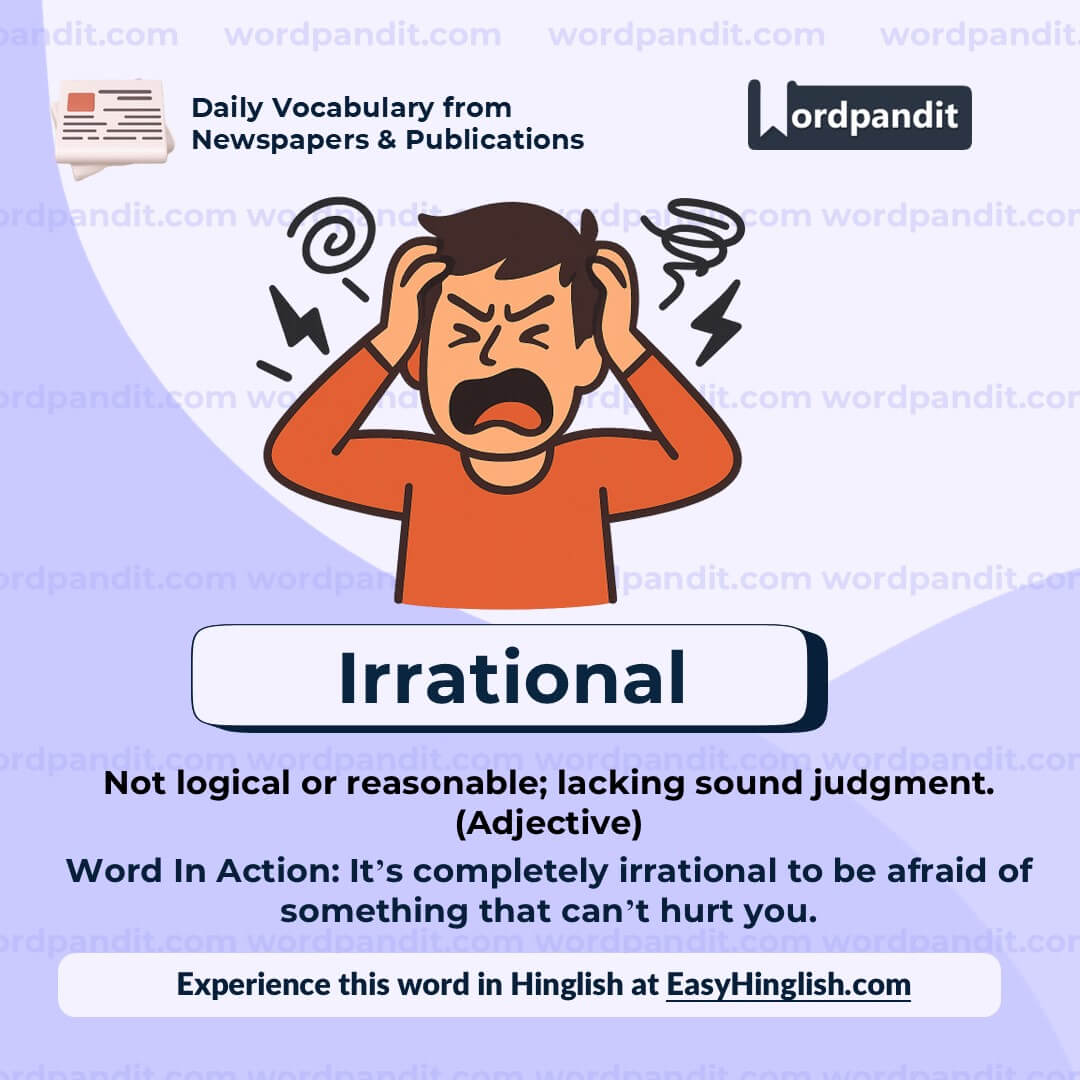 wordpandit.com wordpandit.com wordpandit.com wordpandit.com

Daily Vocabulary from Newspapers & Publications

Wordpandit

Irrational

Not logical or reasonable; lacking sound judgment. (Adjective)

Word In Action: It's completely irrational to be afraid of something that can't hurt you.

Experience this word in Hinglish at EasyHinglish.com